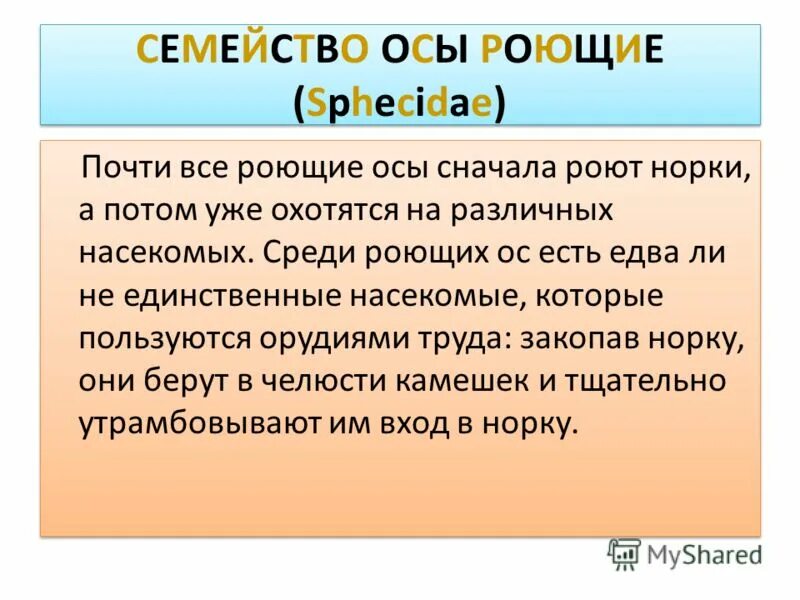 СЕМЕЙСТВО ОСЫ РОЮЩИЕ
(Sphecidae)

Почти все роющие осы сначала роют норки, а потом уже охотятся на различных насекомых. Среди роющих ос есть едва ли не единственные насекомые, которые пользуются орудиями труда: закопав норку, они берут в челюсти камешек и тщательно утрамбовывают им вход в норку.

MyShared